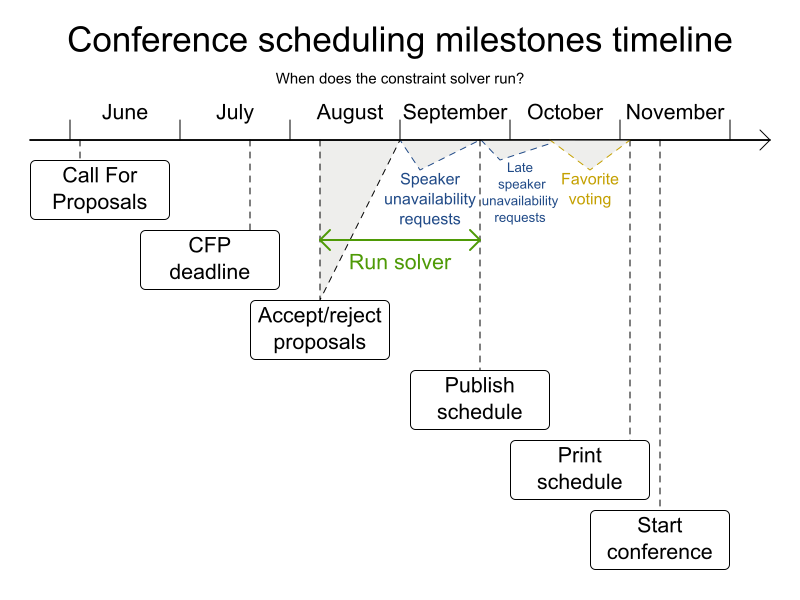 Conference scheduling milestones timeline

When does the constraint solver run?

June July August September October November

Call For Proposals

CFP deadline

Accept/reject proposals

Speaker unavailability requests

Late speaker unavailability requests

Favorite voting

Run solver

Publish schedule

Print schedule

Start conference